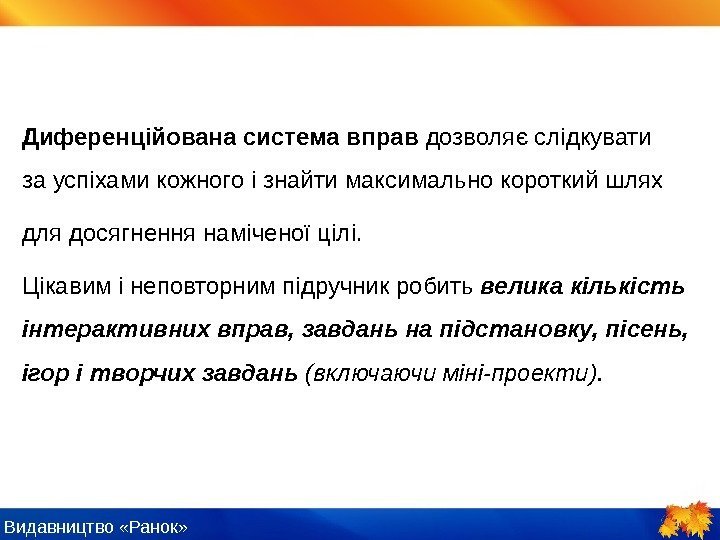 Диференційована система вправ дозволяє слідкувати за успіхами кожного і знайти максимально короткий шлях для досягнення наміченої цілі.

Цікавим і неповторним підручник робить велика кількість інтерактивних вправ, завдань на підстановку, пісень, ігор і творчих завдань (включаючи міні-проекти).

Видавництво «Ранок»